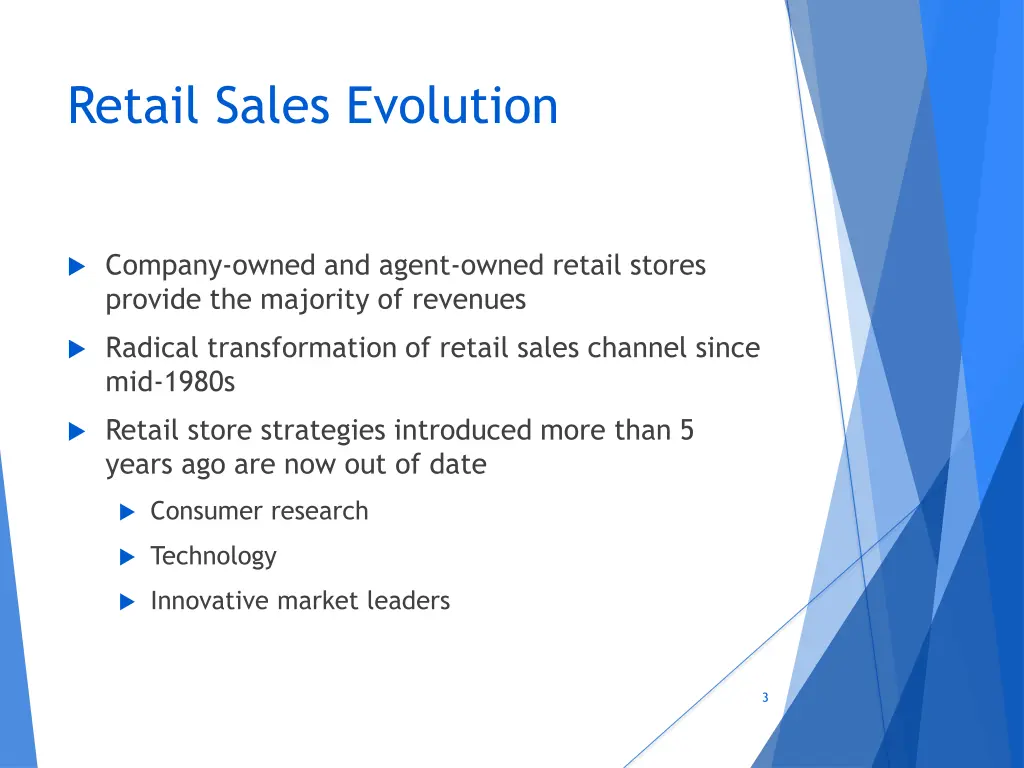 Retail Sales Evolution

Company-owned and agent-owned retail stores provide the majority of revenues

Radical transformation of retail sales channel since mid-1980s

Retail store strategies introduced more than 5 years ago are now out of date

Consumer research

Technology

Innovative market leaders

3